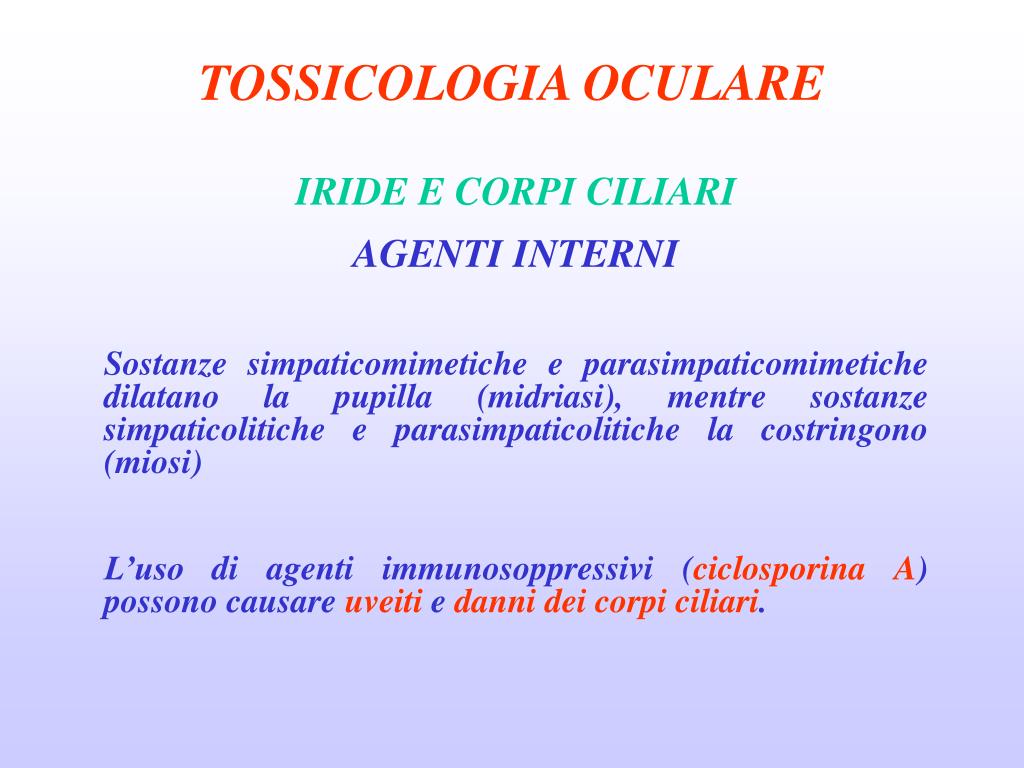 TOSSICOLOGIA OCULARE

IRIDE E CORPI CILIARI

AGENTI INTERNI

Sostanze simpaticomimetiche e parasimpaticomimetiche dilatano la pupilla (midriasi), mentre sostanze simpaticolitiche e parasimpaticolitiche la costringono (miosi)

L’uso di agenti immunosoppressivi (ciclosporina A) possono causare uveiti e danni dei corpi ciliari.